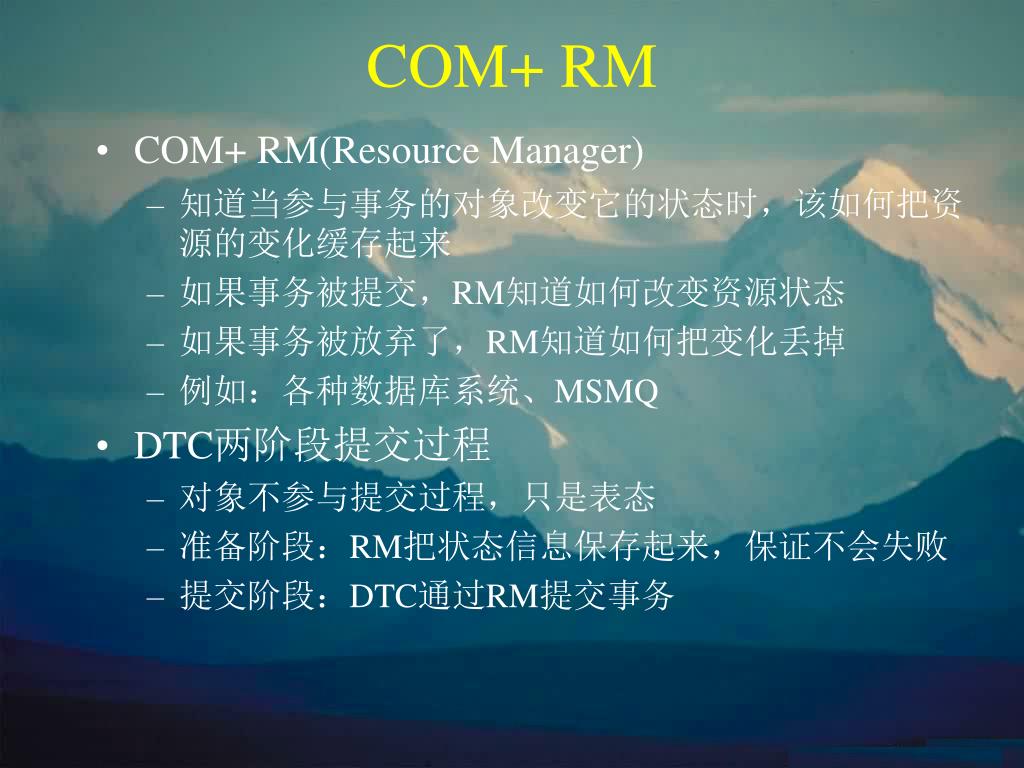 COM+ RM

• COM+ RM(Resource Manager)
– 知道当参与事务的对象改变它的状态时，该如何把资源的变化缓存起来
– 如果事务被提交，RM知道如何改变资源状态
– 如果事务被放弃了，RM知道如何把变化丢掉
– 例如：各种数据库系统、MSMQ
• DTC两阶段提交过程
– 对象不参与提交过程，只是表态
– 准备阶段：RM把状态信息保存起来，保证不会失败
– 提交阶段：DTC通过RM提交事务